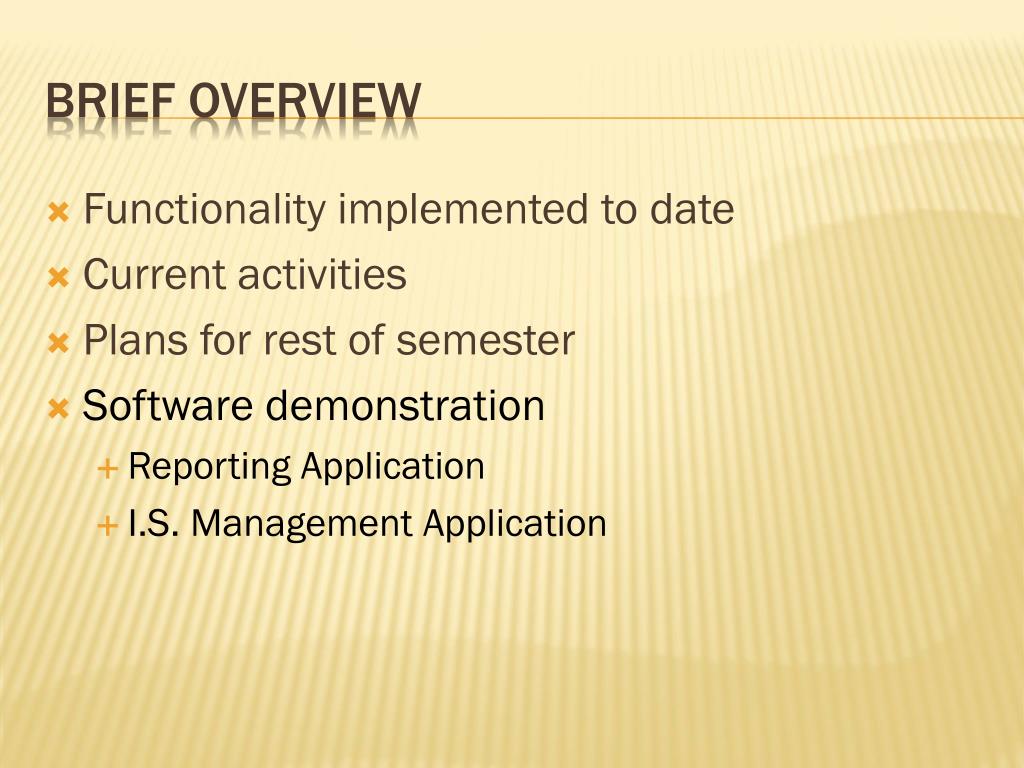 BRIEF OVERVIEW

Functionality implemented to date
Current activities
Plans for rest of semester
Software demonstration
Reporting Application
I.S. Management Application